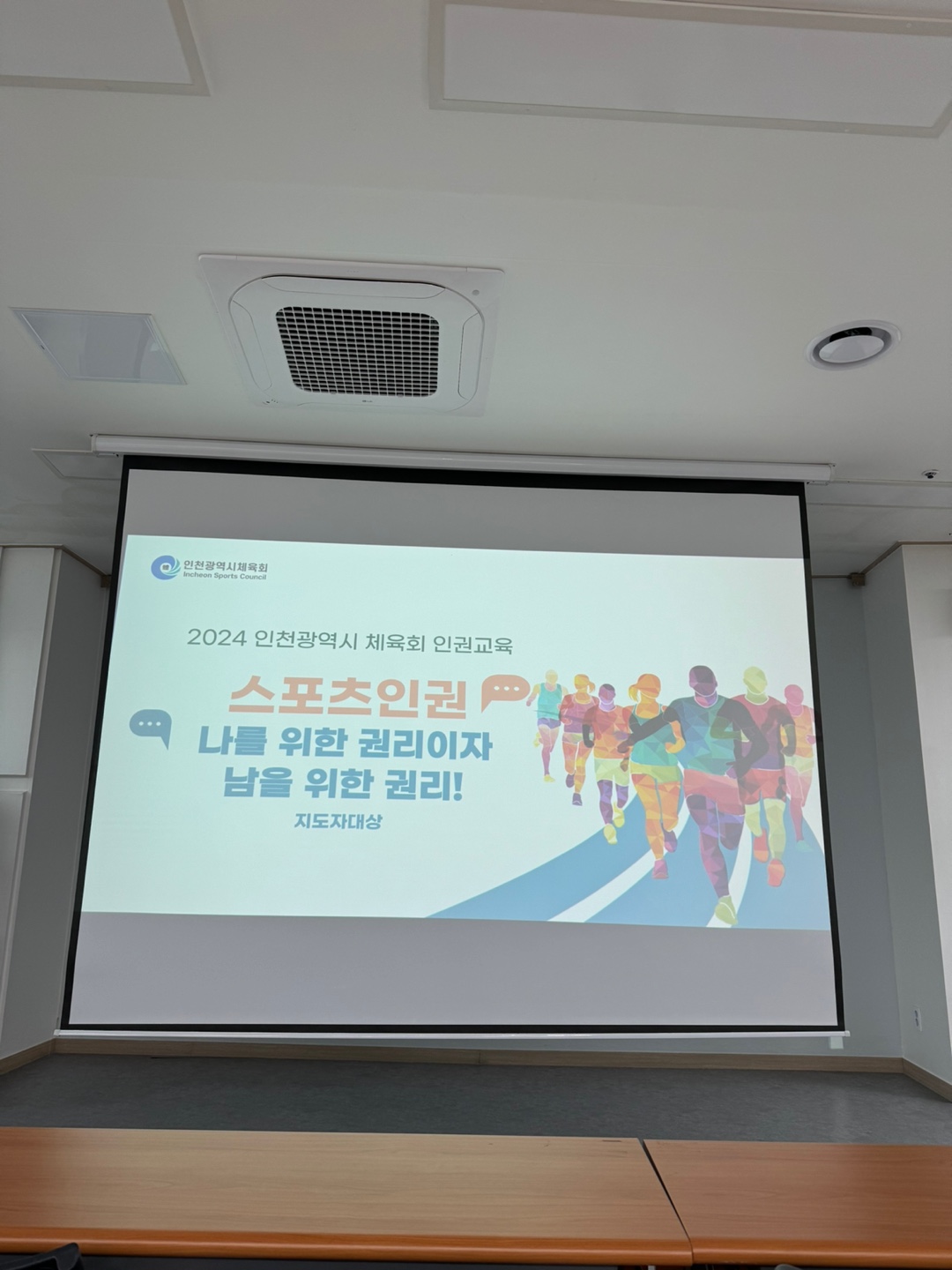 인천광역시체육회
Incheon Sports Council

2024 인천광역시 체육회 인권교육

스포츠인권

나를 위한 권리이자
남을 위한 권리!

지도자대상